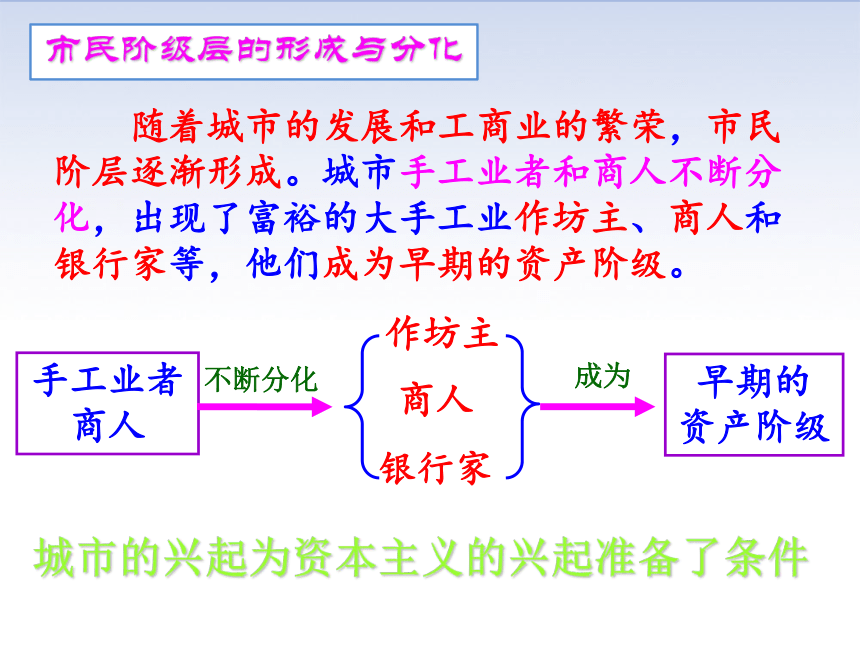 市民阶级层的形成与分化

随着城市的发展和工商业的繁荣，市民阶层逐渐形成。城市手工业者和商人不断分化，出现了富裕的大手工业作坊主、商人和银行家等，他们成为早期的资产阶级。

手工业者
商人

不断分化

作坊主
商人
银行家

成为

早期的
资产阶级

城市的兴起为资本主义的兴起准备了条件